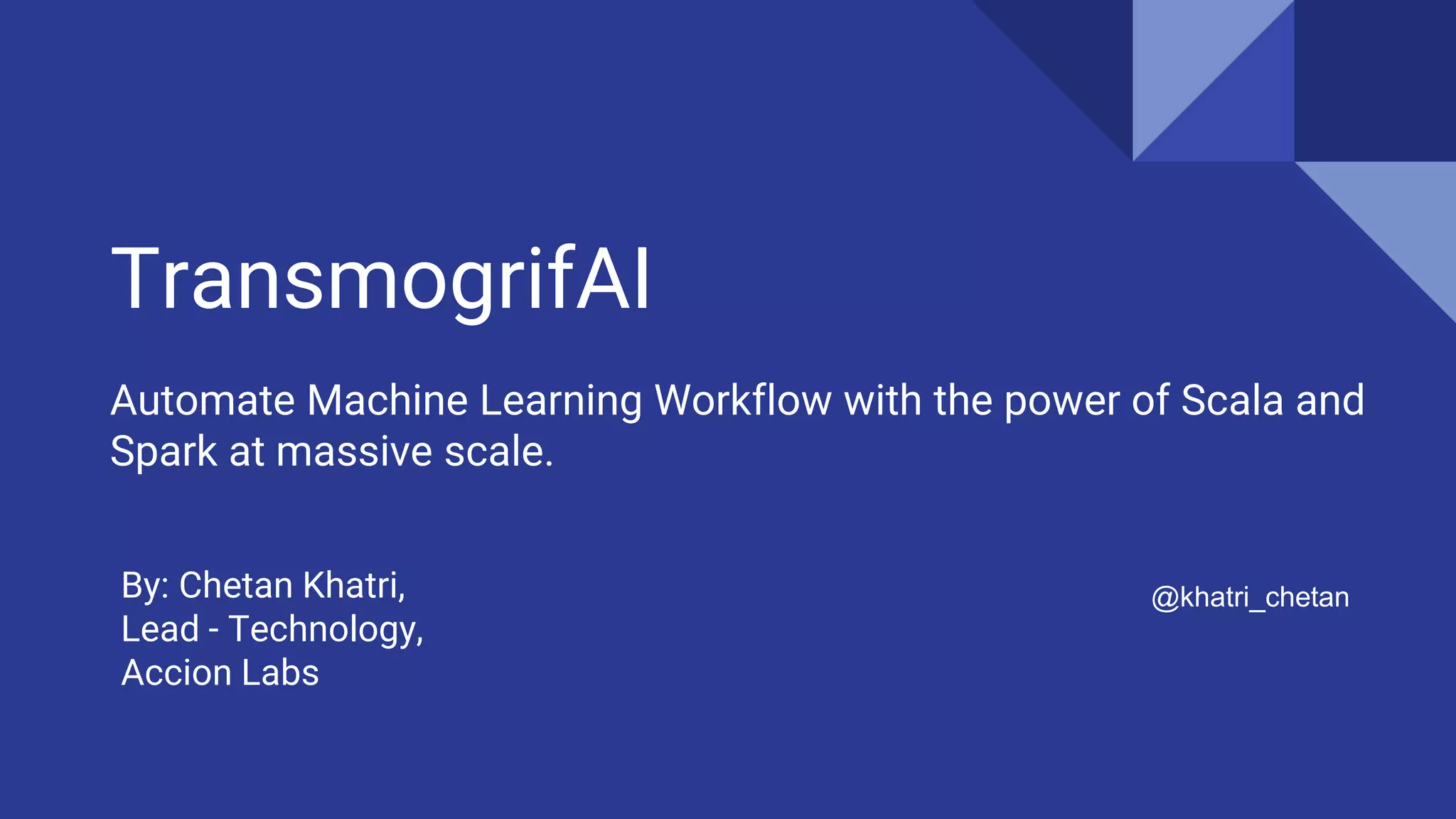 TransmogrifAI

Automate Machine Learning Workflow with the power of Scala and Spark at massive scale.

By: Chetan Khatri,
Lead - Technology,
Accion Labs

@khatri_chetan